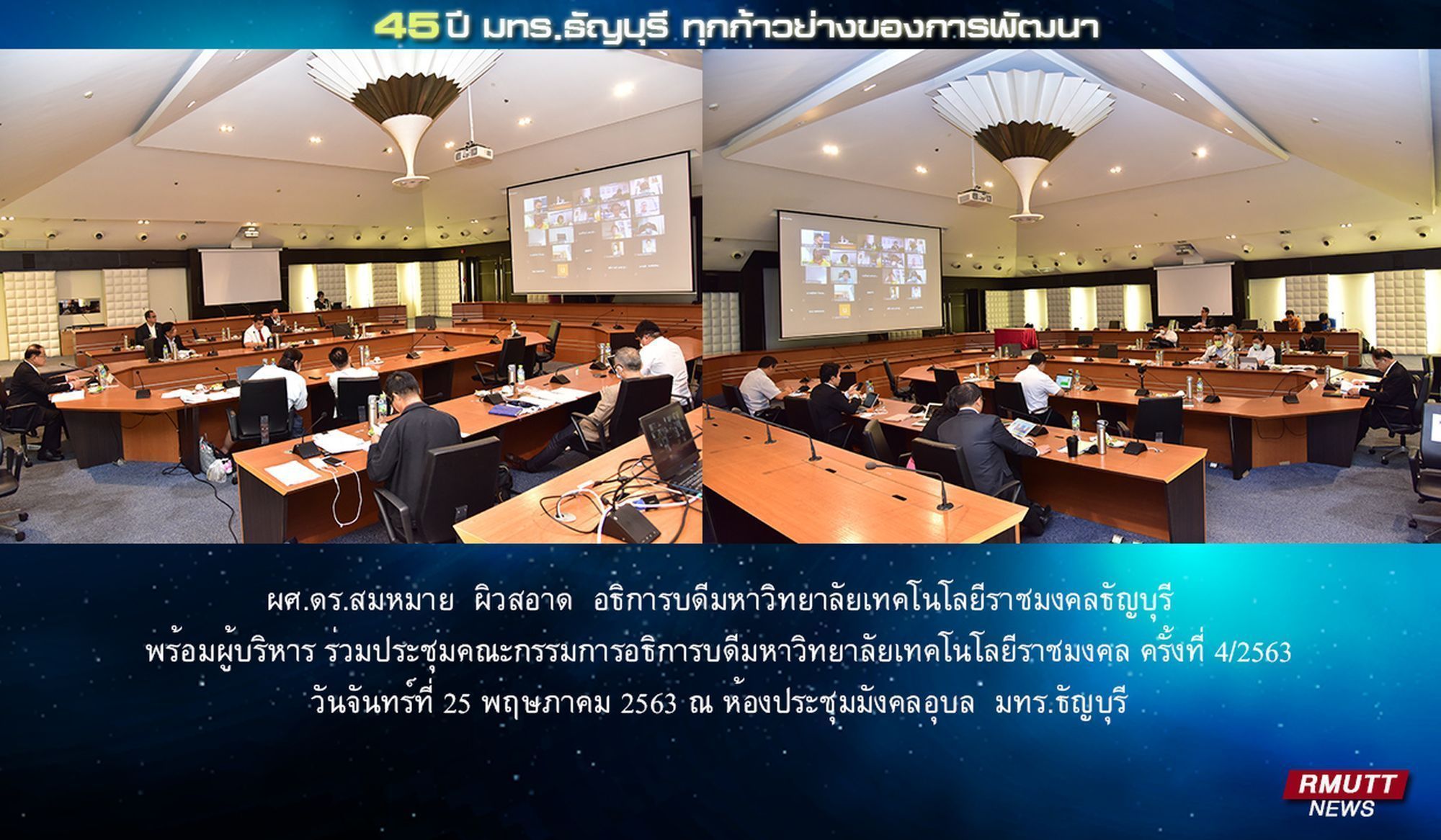 45 ปี มทร.ธัญบุรี ทุกก้าวย่างของการพัฒนา

ผศ.ดร.สมหมาย ผิวสอาด อธิการบดีมหาวิทยาลัยเทคโนโลยีราชมงคลธัญบุรี
พร้อมผู้บริหาร ร่วมประชุมคณะกรรมการอธิการบดีมหาวิทยาลัยเทคโนโลยีราชมงคล ครั้งที่ 4/2563
วันจันทร์ที่ 25 พฤษภาคม 2563 ณ ห้องประชุมมังคลอุบล มทร.ธัญบุรี

RMUTT NEWS